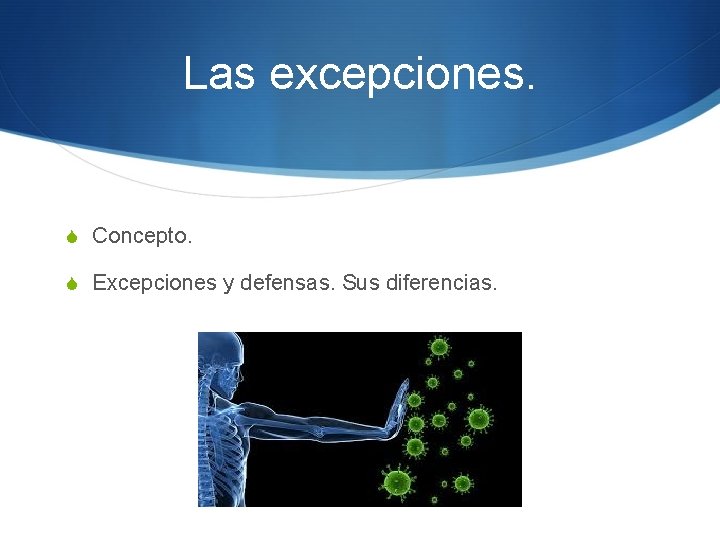 Las excepciones.

Concepto.

Excepciones y defensas. Sus diferencias.